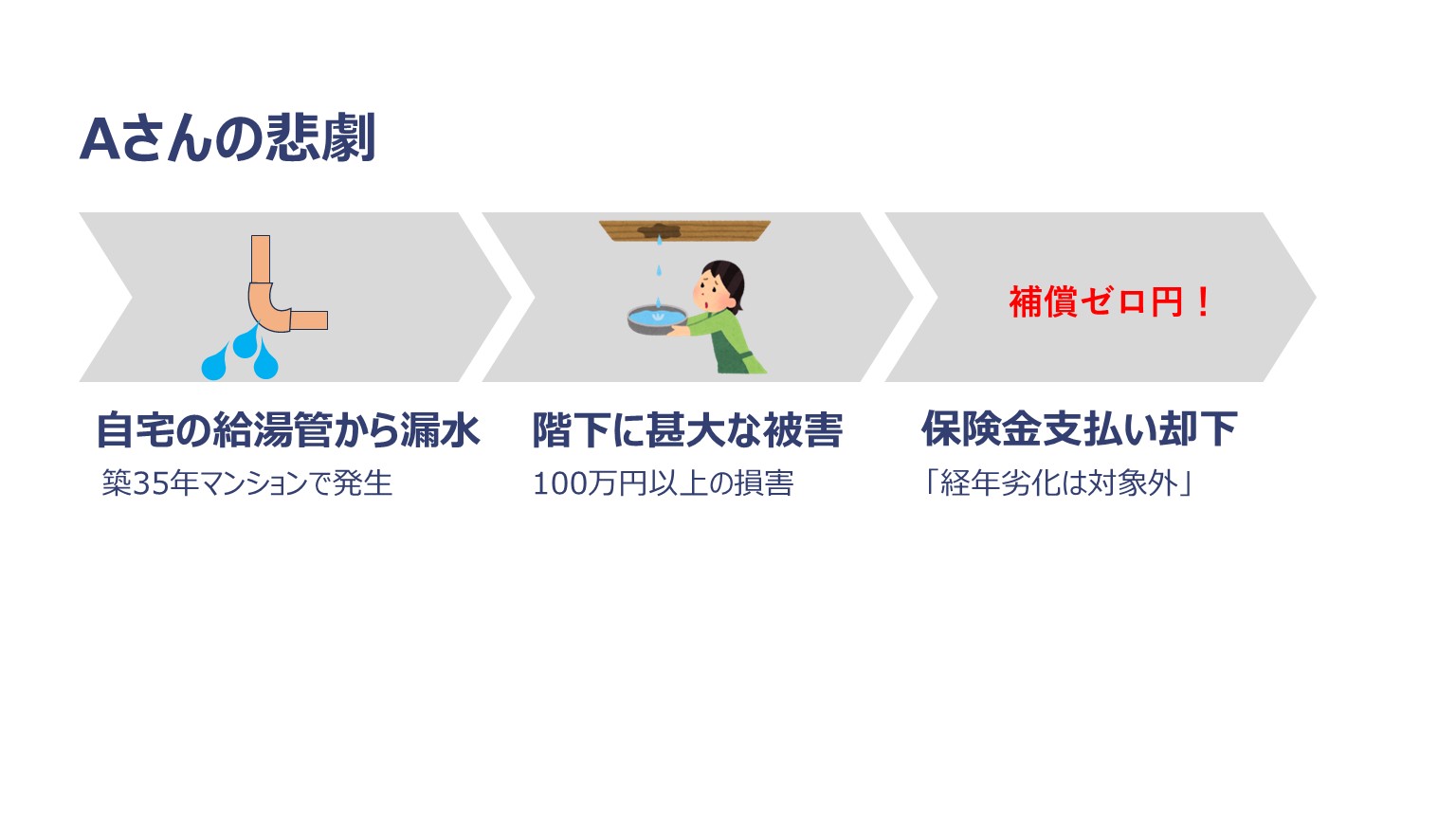 Aさんの悲劇

補償ゼロ円！

自宅の給湯管から漏水
築35年マンションで発生

階下に甚大な被害
100万円以上の損害

保険金支払い却下
「経年劣化は対象外」